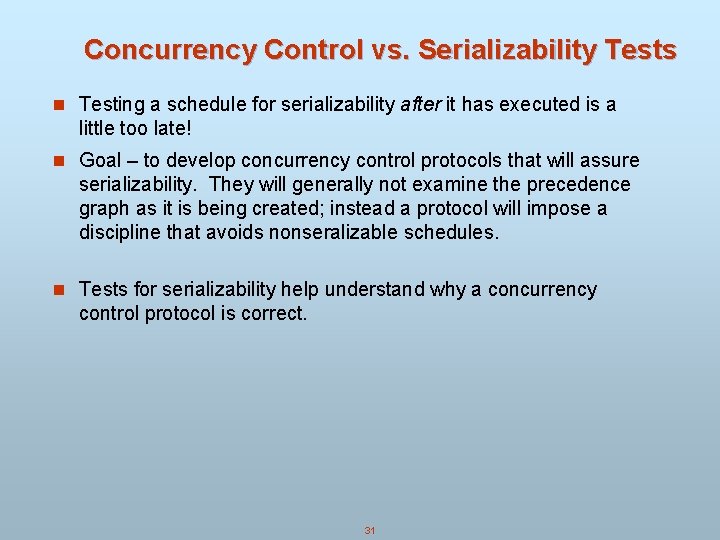 Concurrency Control vs. Serializability Tests

• Testing a schedule for serializability after it has executed is a little too late!

• Goal – to develop concurrency control protocols that will assure serializability. They will generally not examine the precedence graph as it is being created; instead a protocol will impose a discipline that avoids nonseralizable schedules.

• Tests for serializability help understand why a concurrency control protocol is correct.

31